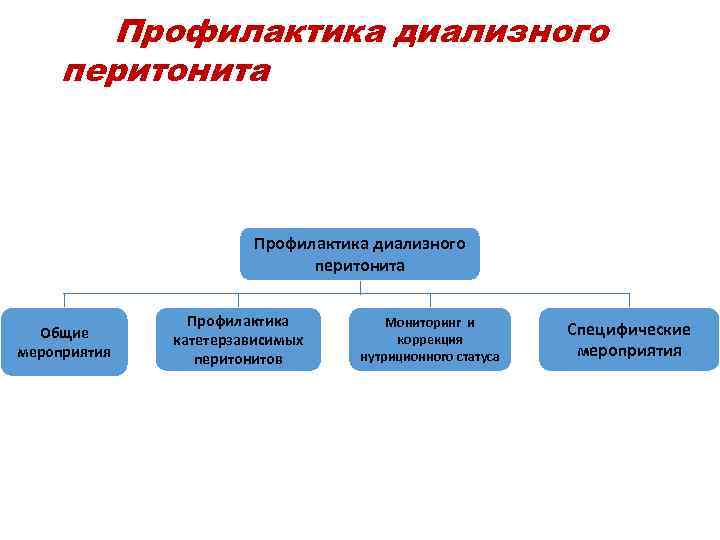 Профилактика диализного перитонита

Профилактика диализного перитонита

Общие мероприятия

Профилактика катетерзависимых перитонитов

Мониторинг и коррекция нутриционного статуса

Специфические мероприятия